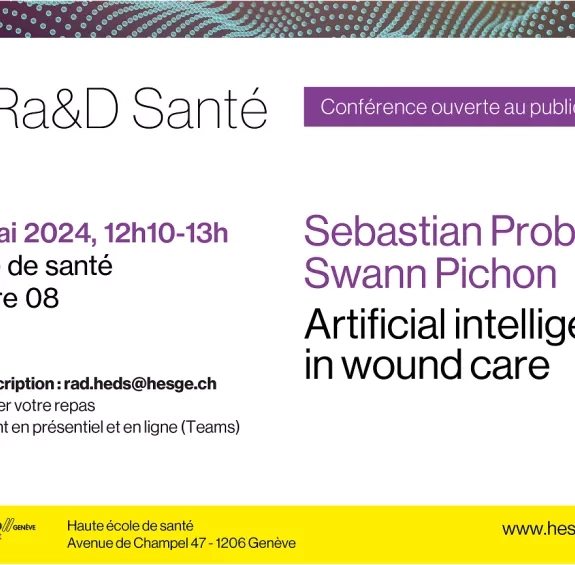 Ra&D Santé

Conférence ouverte au public

ai 2024, 12h10-13h
de santé
re 08

cription : rad.heds@hesge.ch
er votre repas
nt en présentiel et en ligne (Teams)

Sebastian Prob
Swann Pichon

Artificial intellige
in wound care

GENÈVE

Haute école de santé
Avenue de Champel 47 - 1206 Genève

www.hes